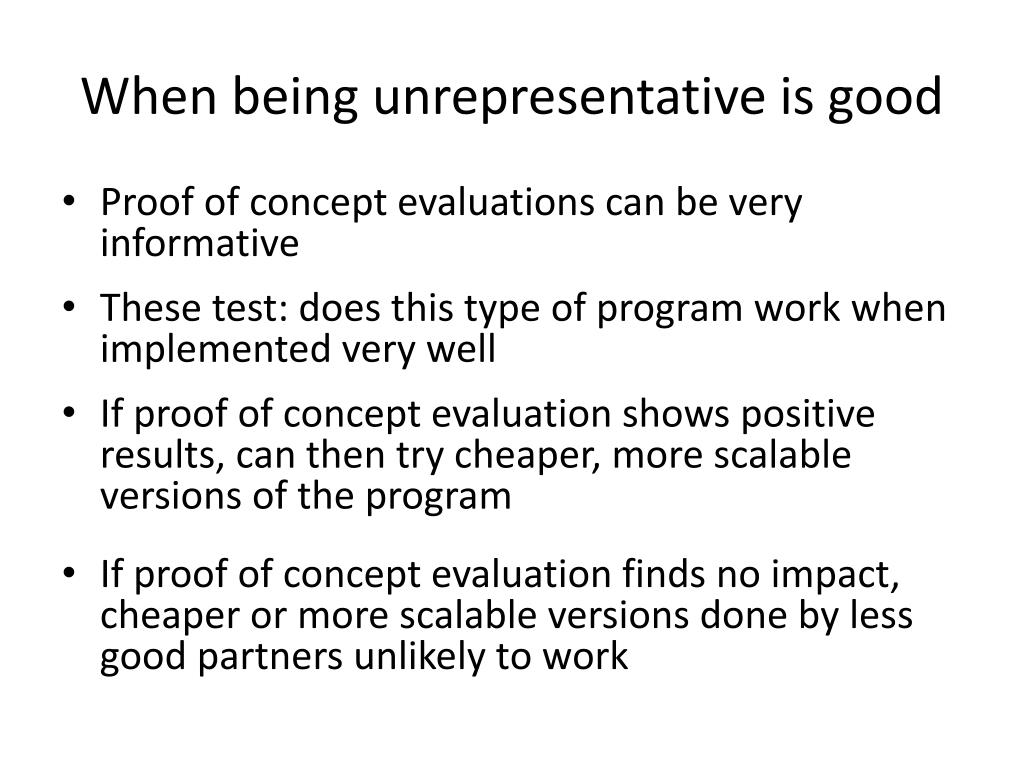 When being unrepresentative is good

• Proof of concept evaluations can be very informative

• These test: does this type of program work when implemented very well

• If proof of concept evaluation shows positive results, can then try cheaper, more scalable versions of the program

• If proof of concept evaluation finds no impact, cheaper or more scalable versions done by less good partners unlikely to work